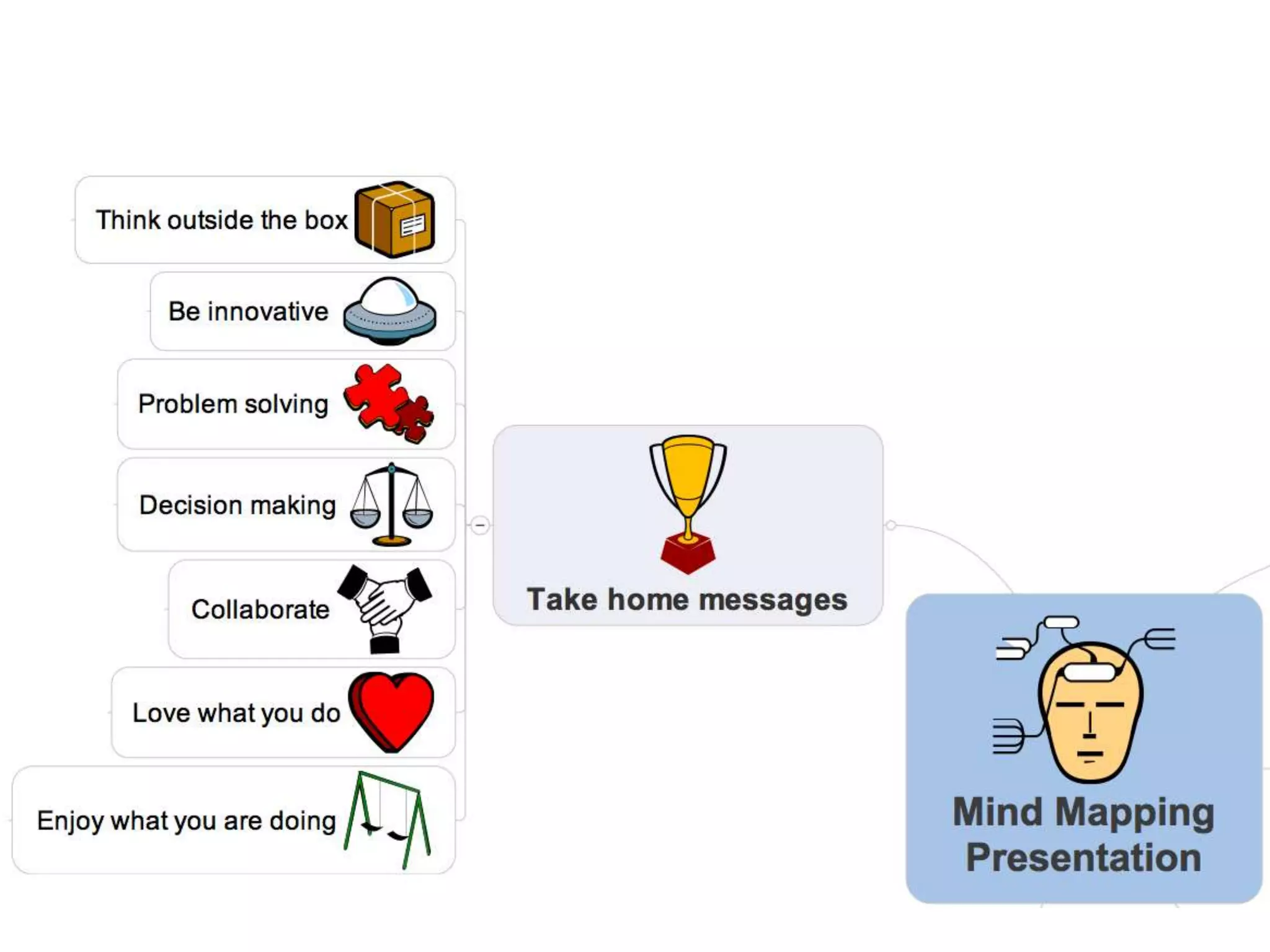 Think outside the box

Be innovative

Problem solving

Decision making

Collaborate

Love what you do

Enjoy what you are doing

Take home messages

Mind Mapping Presentation